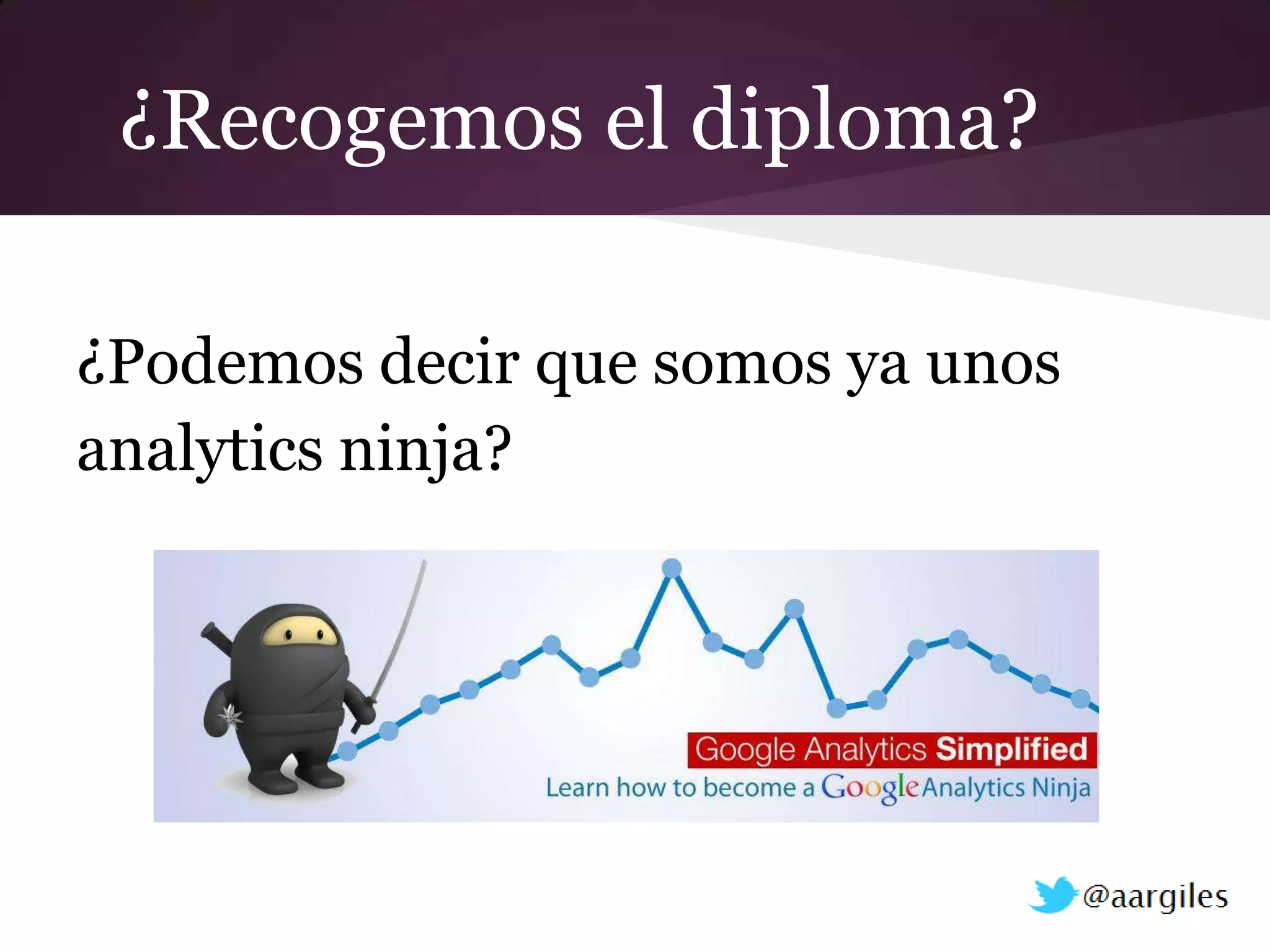 ¿Recogemos el diploma?

¿Podemos decir que somos ya unos analytics ninja?

Google Analytics Simplified

Learn how to become a Google Analytics Ninja

@aargiles